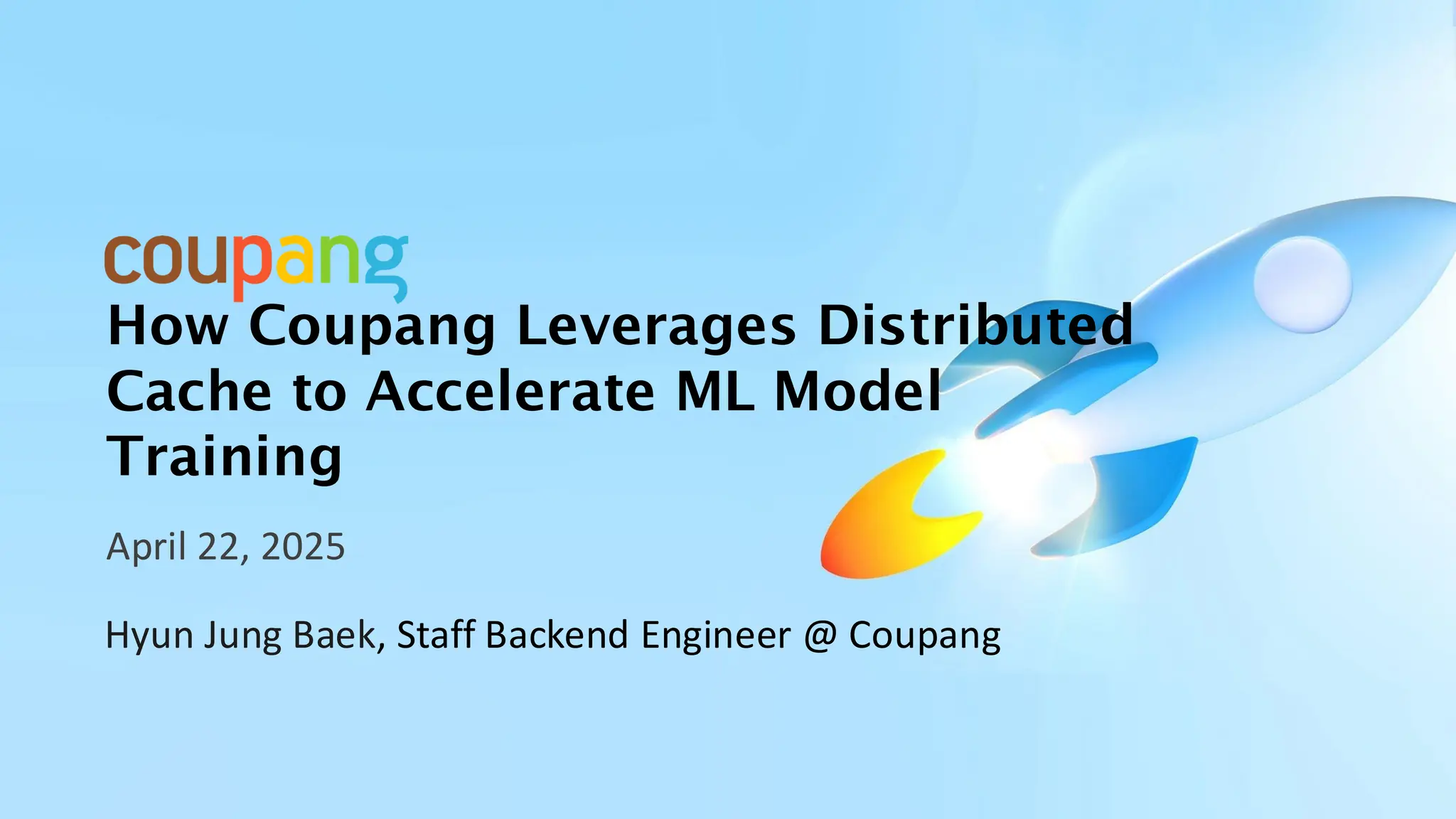 coupang

How Coupang Leverages Distributed Cache to Accelerate ML Model Training

April 22, 2025

Hyun Jung Baek, Staff Backend Engineer @ Coupang